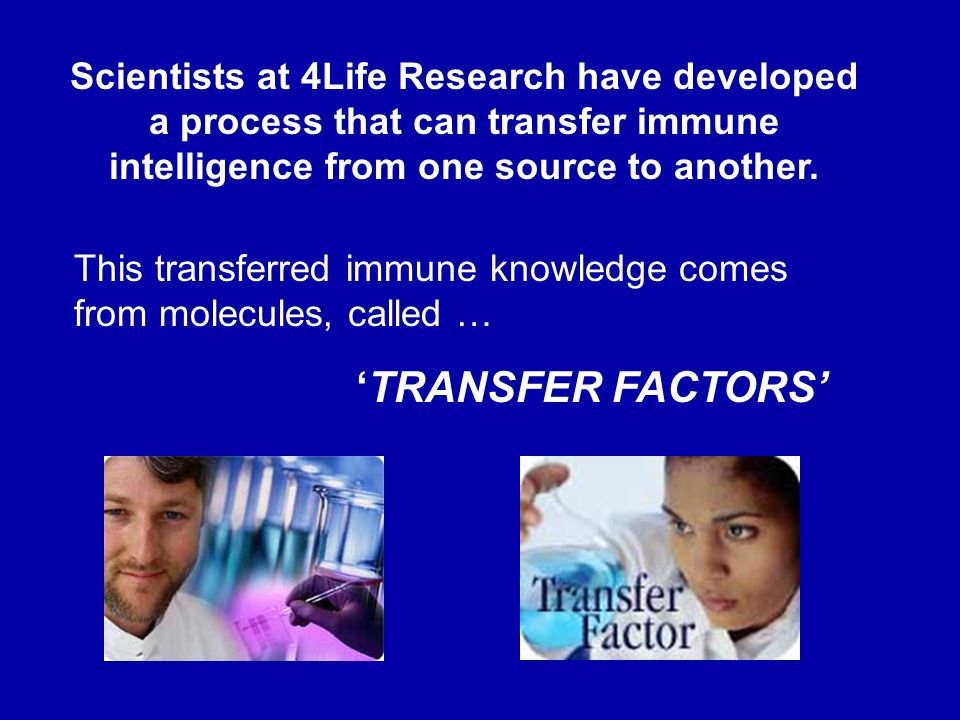 Scientists at 4Life Research have developed a process that can transfer immune intelligence from one source to another.

This transferred immune knowledge comes from molecules, called …

‘TRANSFER FACTORS’

Transfer Factor